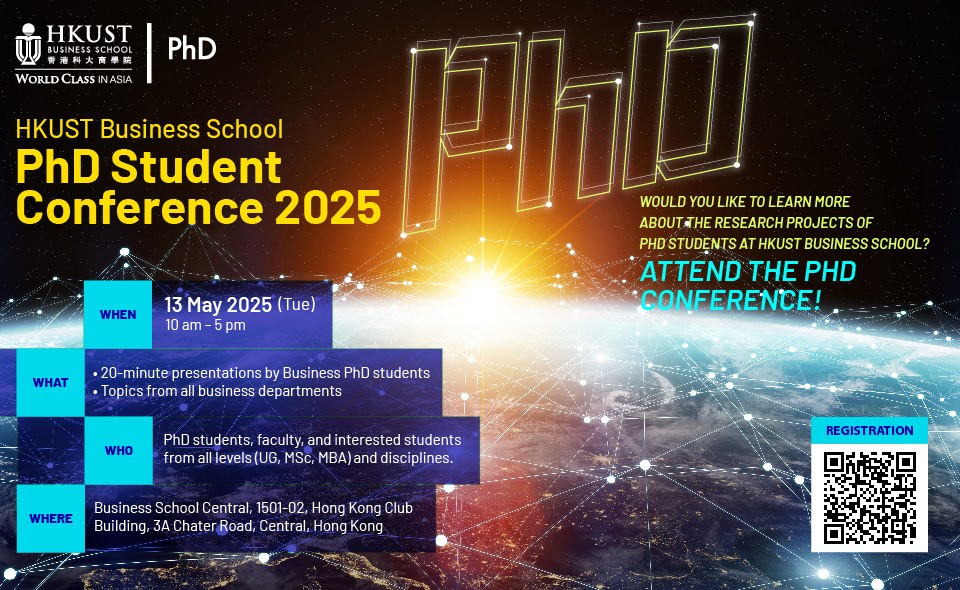 HKUST BUSINESS SCHOOL 香港科大商學院 WORLD CLASS IN ASIA

PhD

PhD

HKUST Business School
PhD Student Conference 2025

WOULD YOU LIKE TO LEARN MORE ABOUT THE RESEARCH PROJECTS OF PHD STUDENTS AT HKUST BUSINESS SCHOOL?

ATTEND THE PHD CONFERENCE!

WHEN
13 May 2025 (Tue)
10 am – 5 pm

WHAT
• 20-minute presentations by Business PhD students
• Topics from all business departments

WHO
PhD students, faculty, and interested students from all levels (UG, MSc, MBA) and disciplines.

WHERE
Business School Central, 1501-02, Hong Kong Club Building, 3A Chater Road, Central, Hong Kong

REGISTRATION